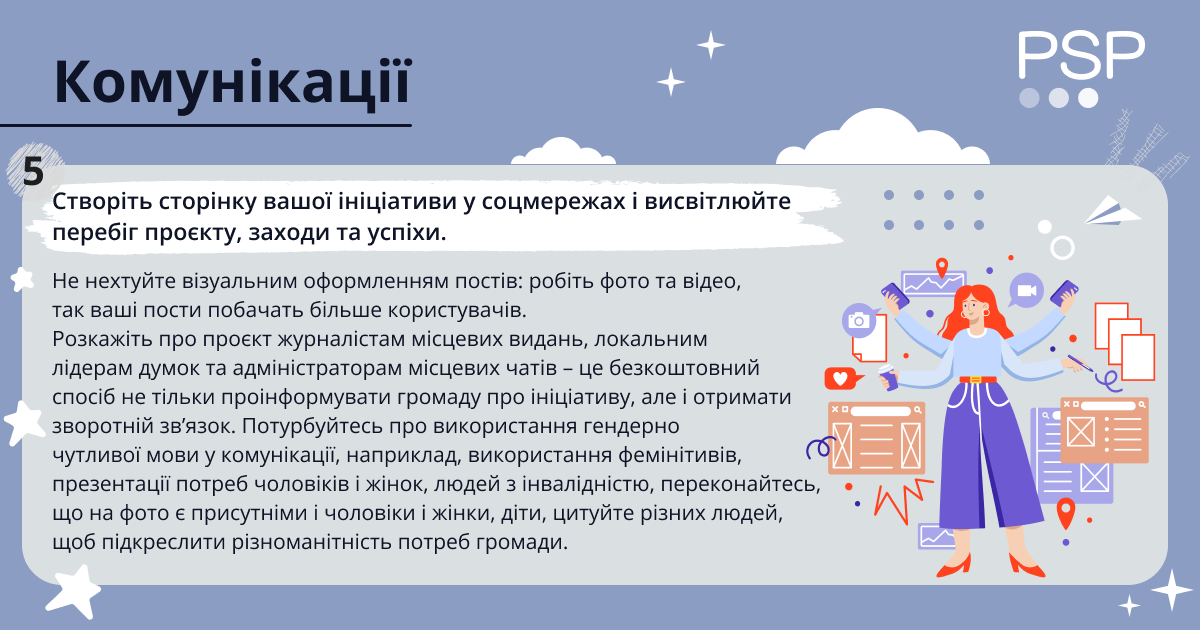 Комунікації

PSP

5

Створіть сторінку вашої ініціативи у соцмережах і висвітлюйте перебіг проєкту, заходи та успіхи.

Не нехтуйте візуальним оформленням постів: робіть фото та відео, так ваші пости побачать більше користувачів.
Розкажіть про проєкт журналістам місцевих видань, локальним лідерам думок та адміністраторам місцевих чатів – це безкоштовний спосіб не тільки проінформувати громаду про ініціативу, але і отримати зворотній зв'язок. Потурбуйтесь про використання гендерно чутливої мови у комунікації, наприклад, використання фемінітивів, презентації потреб чоловіків і жінок, людей з інвалідністю, переконайтесь, що на фото є присутніми і чоловіки і жінки, діти, цитуйте різних людей, щоб підкреслити різноманітність потреб громади.